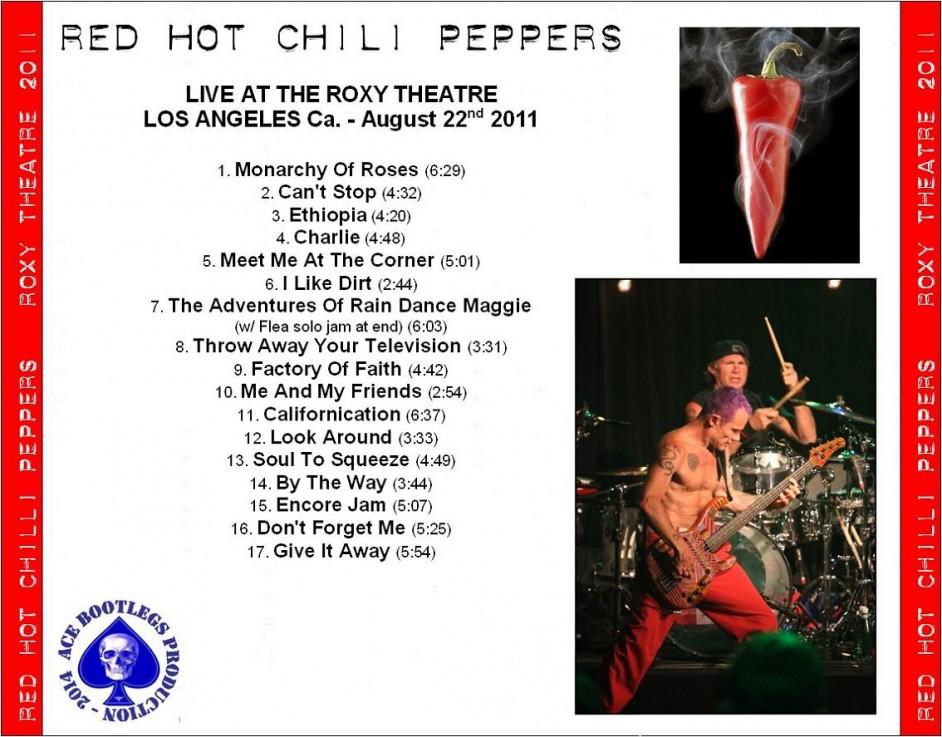 RED HOT CHILLI PEPPERS ROXY THEATRE 2011

RED HOT CHILI PEPPERS

LIVE AT THE ROXY THEATRE
LOS ANGELES Ca. - August 22$^{nd}$ 2011

1. Monarchy Of Roses (6:29)
2. Can't Stop (4:32)
3. Ethiopia (4:20)
4. Charlie (4:48)
5. Meet Me At The Corner (5:01)
6. I Like Dirt (2:44)
7. The Adventures Of Rain Dance Maggie (w/ Flea solo jam at end) (6:03)
8. Throw Away Your Television (3:31)
9. Factory Of Faith (4:42)
10. Me And My Friends (2:54)
11. Californication (6:37)
12. Look Around (3:33)
13. Soul To Squeeze (4:49)
14. By The Way (3:44)
15. Encore Jam (5:07)
16. Don't Forget Me (5:25)
17. Give It Away (5:54)

ACE BOOTLEGS PRODUCTION - 2014

RED HOT CHILLI PEPPERS ROXY THEATRE 2011